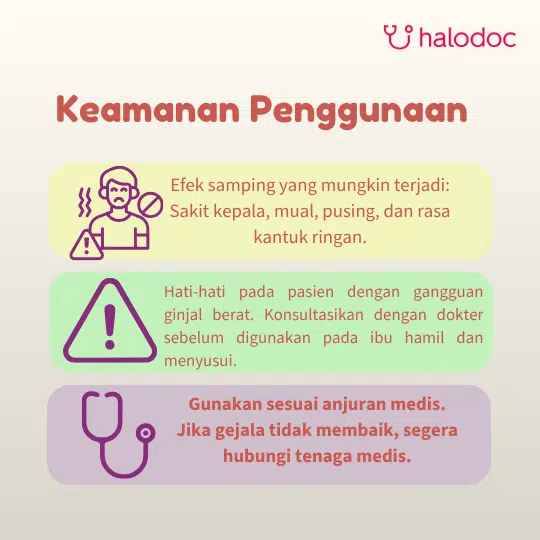 halodoc

Keamanan Penggunaan

Efek samping yang mungkin terjadi: Sakit kepala, mual, pusing, dan rasa kantuk ringan.

Hati-hati pada pasien dengan gangguan ginjal berat. Konsultasikan dengan dokter sebelum digunakan pada ibu hamil dan menyusui.

Gunakan sesuai anjuran medis. Jika gejala tidak membaik, segera hubungi tenaga medis.